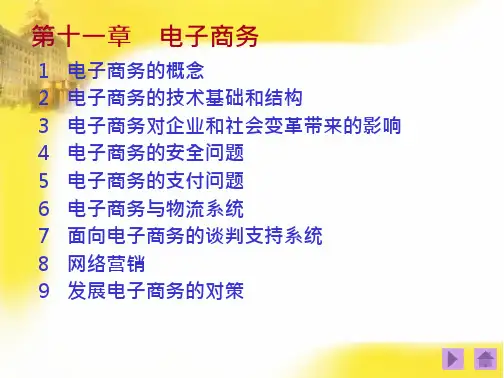 第十一章　电子商务

1　电子商务的概念
2　电子商务的技术基础和结构
3　电子商务对企业和社会变革带来的影响
4　电子商务的安全问题
5　电子商务的支付问题
6　电子商务与物流系统
7　面向电子商务的谈判支持系统
8　网络营销
9　发展电子商务的对策